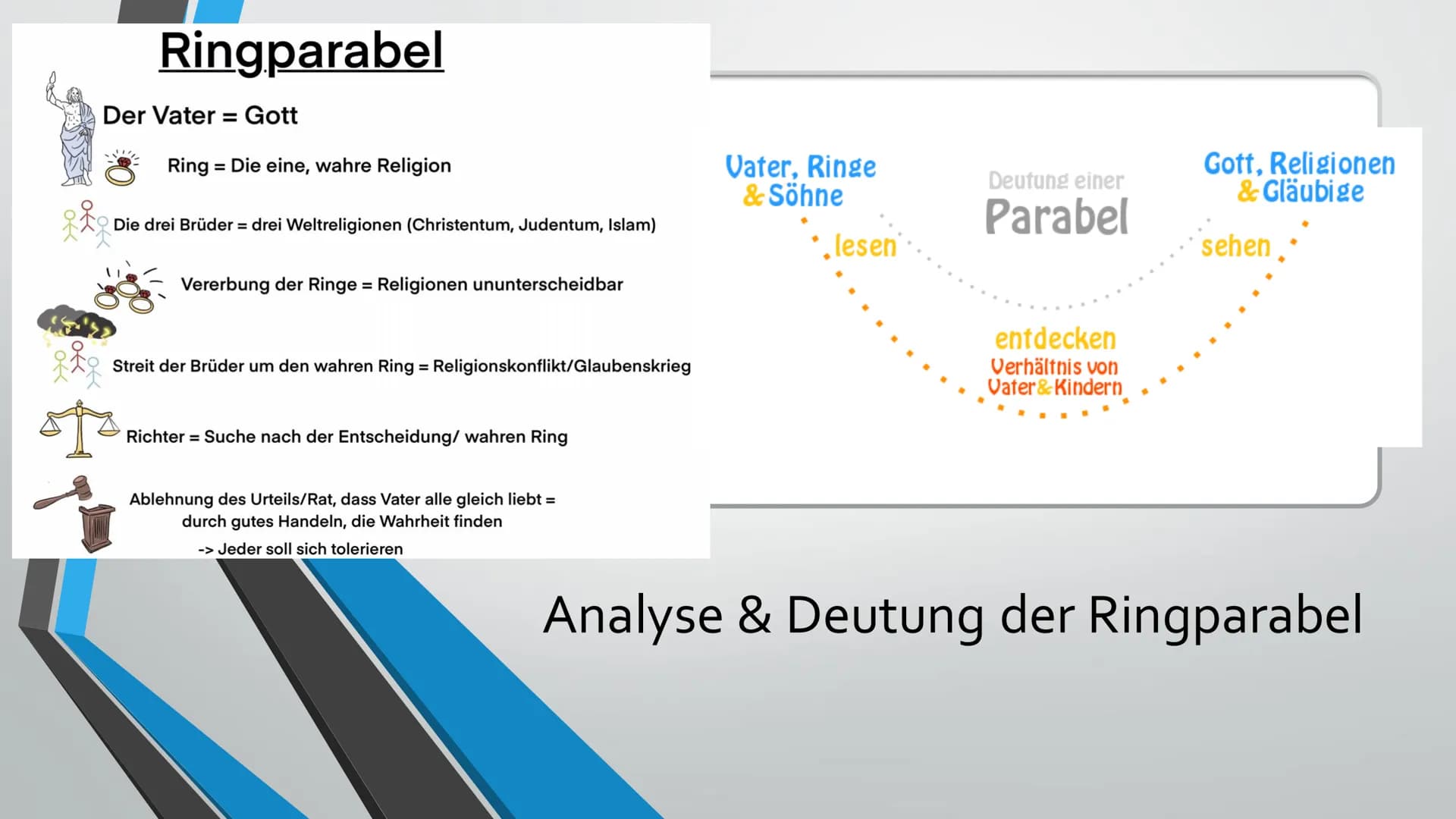 Ringparabel

Der Vater = Gott

Ring = Die eine, wahre Religion

Die drei Brüder = drei Weltreligionen (Christentum, Judentum, Islam)

Vererbung der Ringe = Religionen ununterscheidbar

Streit der Brüder um den wahren Ring = Religionskonflikt/Glaubenskrieg

Richter = Suche nach der Entscheidung/ wahren Ring

Ablehnung des Urteils/Rat, dass Vater alle gleich liebt = durch gutes Handeln, die Wahrheit finden
-> Jeder soll sich tolerieren

Vater, Ringe & Söhne

lesen

Deutung einer Parabel

Gott, Religionen & Gläubige

sehen

entdecken
Verhältnis von Vater & Kindern

Analyse & Deutung der Ringparabel